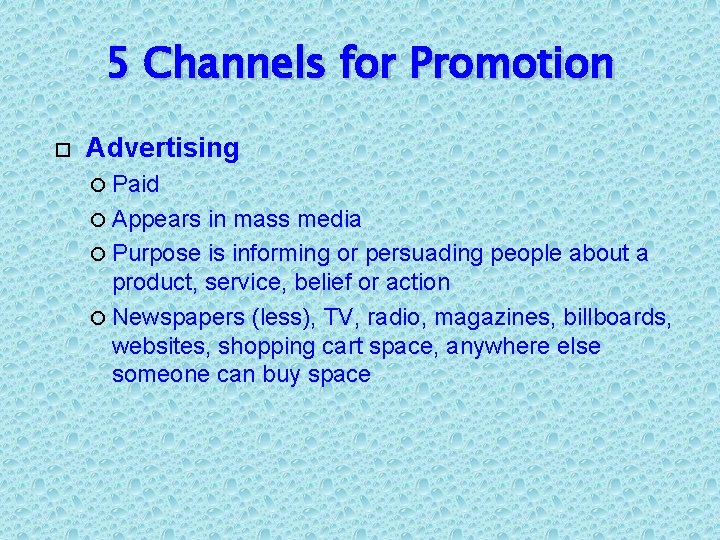 5 Channels for Promotion

Advertising

Paid

Appears in mass media

Purpose is informing or persuading people about a product, service, belief or action

Newspapers (less), TV, radio, magazines, billboards, websites, shopping cart space, anywhere else someone can buy space